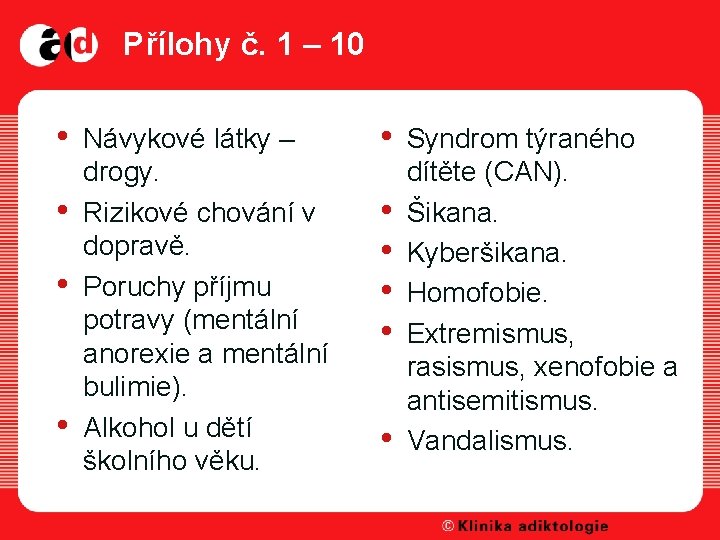 ad Přílohy č. 1 – 10

• Návykové látky – drogy.
• Rizikové chování v dopravě.
• Poruchy příjmu potravy (mentální anorexie a mentální bulimie).
• Alkohol u dětí školního věku.

• Syndrom týraného dítěte (CAN).
• Šikana.
• Kyberšikana.
• Homofobie.
• Extremismus, rasismus, xenofobie a antisemitismus.
• Vandalismus.

© Klinika adiktologie